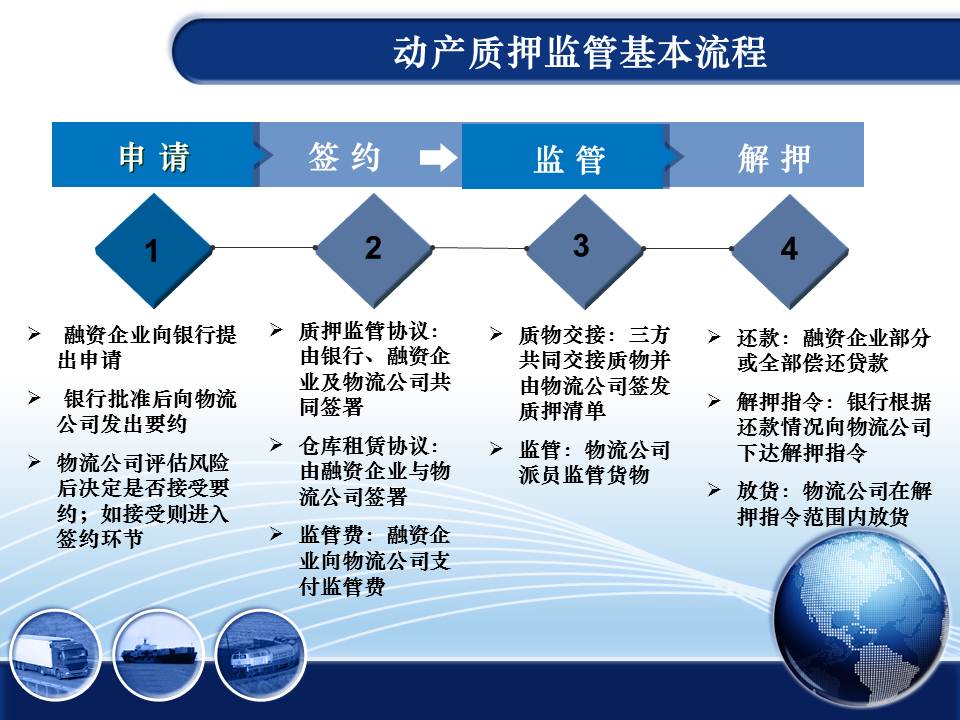 动产质押监管基本流程

申请
签约
监管
解押

1
2
3
4

➢ 融资企业向银行提出申请
➢ 银行批准后向物流公司发出要约
➢ 物流公司评估风险后决定是否接受要约；如接受则进入签约环节

➢ 质押监管协议：由银行、融资企业及物流公司共同签署
➢ 仓库租赁协议：由融资企业与物流公司签署
➢ 监管费：融资企业向物流公司支付监管费

➢ 质物交接：三方共同交接质物并由物流公司签发质押清单
➢ 监管：物流公司派员监管货物

➢ 还款：融资企业部分或全部偿还贷款
➢ 解押指令：银行根据还款情况向物流公司下达解押指令
➢ 放货：物流公司在解押指令范围内放货